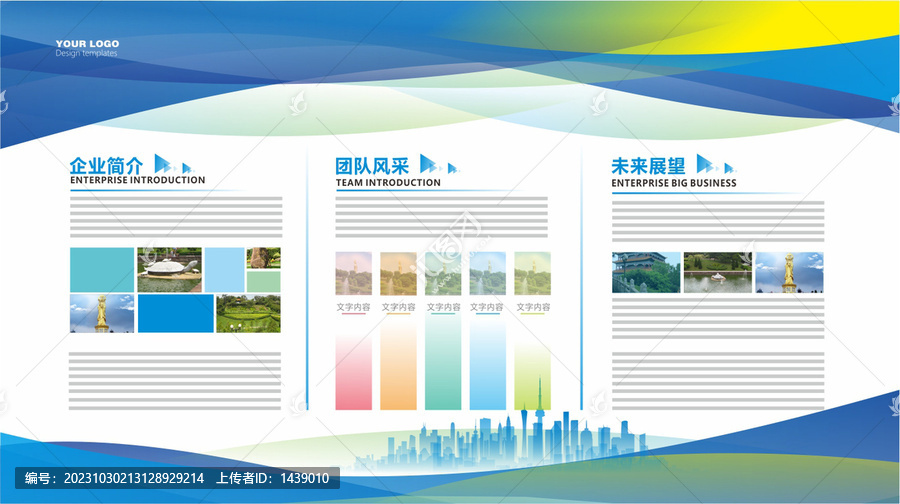 YOUR LOGO
Design templates

企业简介
ENTERPRISE INTRODUCTION

团队风采
TEAM INTRODUCTION

文字内容 文字内容 文字内容 文字内容 文字内容

未来展望
ENTERPRISE BIG BUSINESS

编号：20231030213128929214 上传者ID：1439010